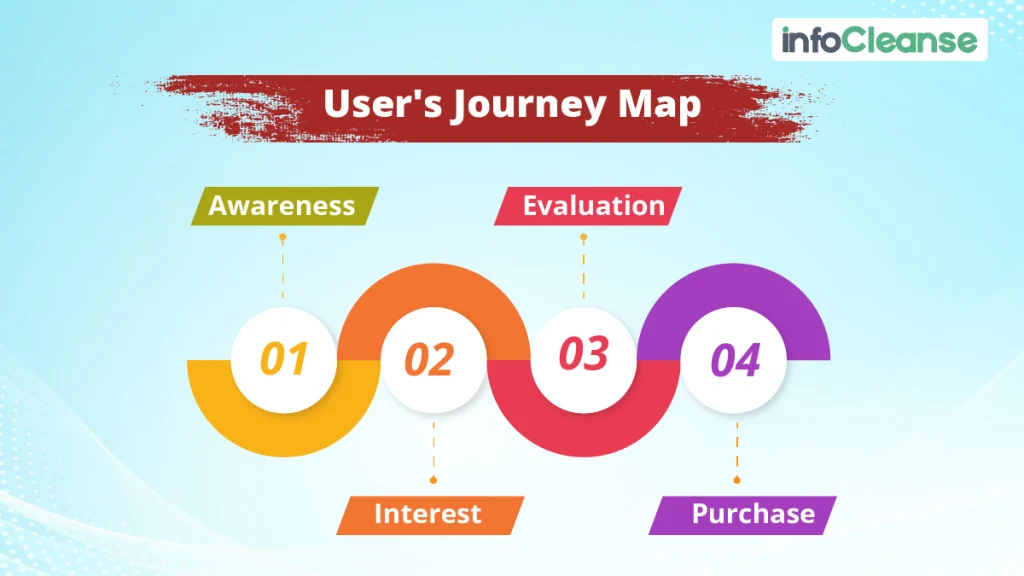 infoCleanse

User's Journey Map

Awareness

Evaluation

01

02

03

04

Interest

Purchase